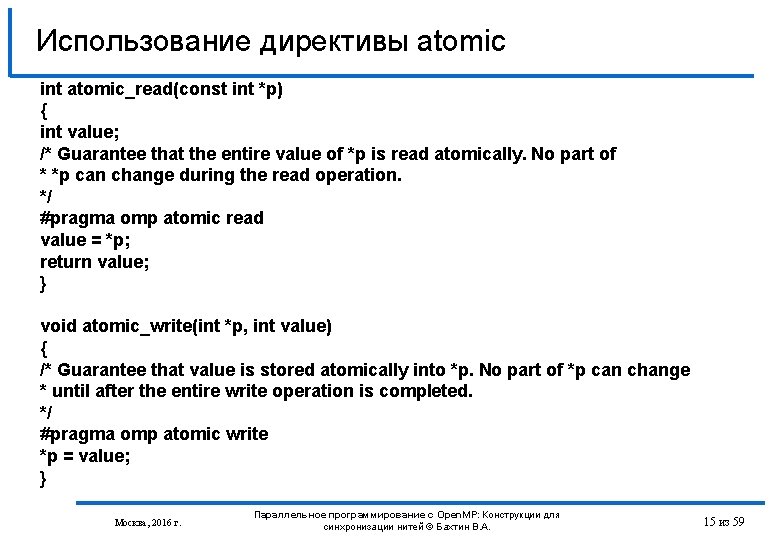 Использование директивы atomic

int atomic_read(const int *p)
{
int value;
/* Guarantee that the entire value of *p is read atomically. No part of
* *p can change during the read operation.
*/
#pragma omp atomic read
value = *p;
return value;
}

void atomic_write(int *p, int value)
{
/* Guarantee that value is stored atomically into *p. No part of *p can change
* until after the entire write operation is completed.
*/
#pragma omp atomic write
*p = value;
}

Москва, 2016 г.

Параллельное программирование с OpenMP: Конструкции для синхронизации нитей © Бахтин В.А.

15 из 59